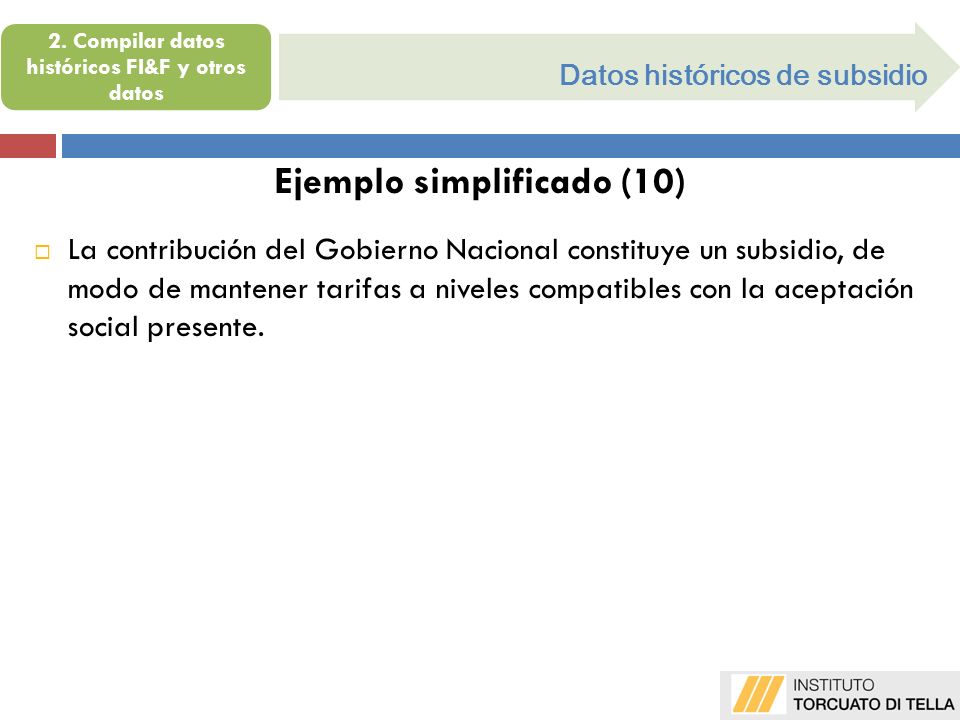 2. Compilar datos históricos FI&F y otros datos

Datos históricos de subsidio

Ejemplo simplificado (10)

La contribución del Gobierno Nacional constituye un subsidio, de modo de mantener tarifas a niveles compatibles con la aceptación social presente.

INSTITUTO
TORCUATO DI TELLA